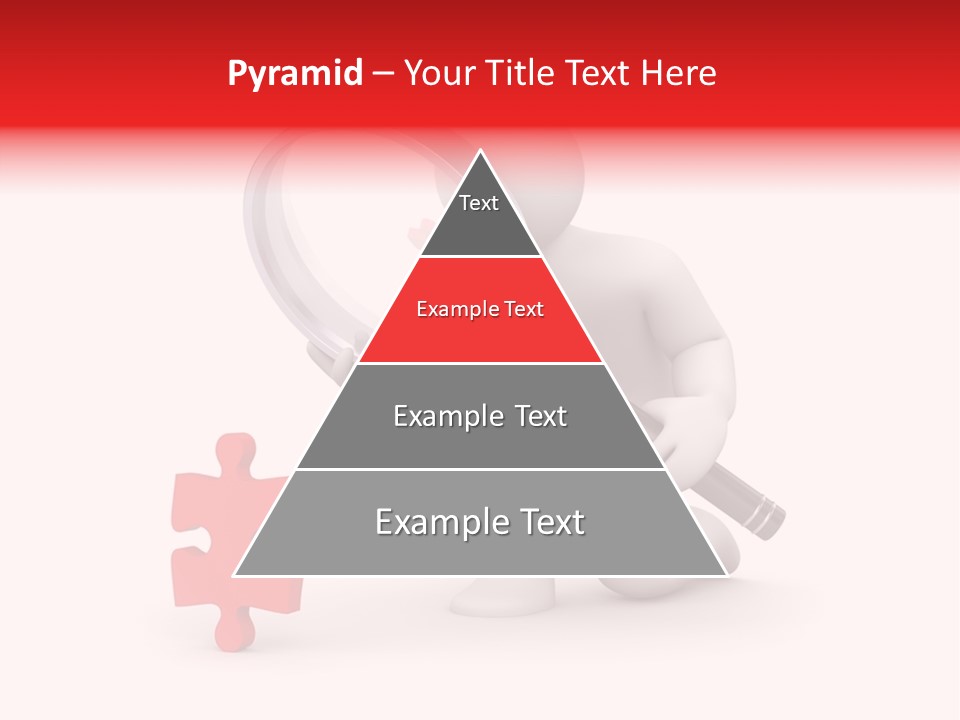 Pyramid – Your Title Text Here

Text

Example Text

Example Text

Example Text